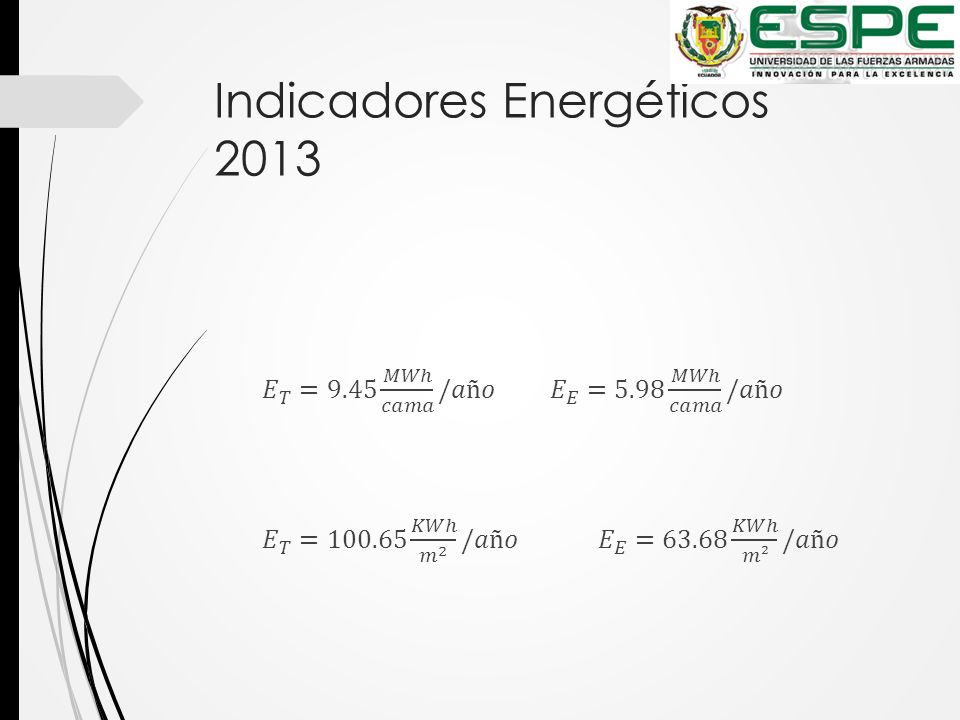 ECUADOR
ESPE
UNIVERSIDAD DE LAS FUERZAS ARMADAS
INNOVACIÓN PARA LA EXCELENCIA

Indicadores Energéticos 2013

$E_T = 9.45\frac{MWh}{cama}/año$ $E_E = 5.98\frac{MWh}{cama}/año$

$E_T = 100.65\frac{KWh}{m^2}/año$ $E_E = 63.68\frac{KWh}{m^2}/año$